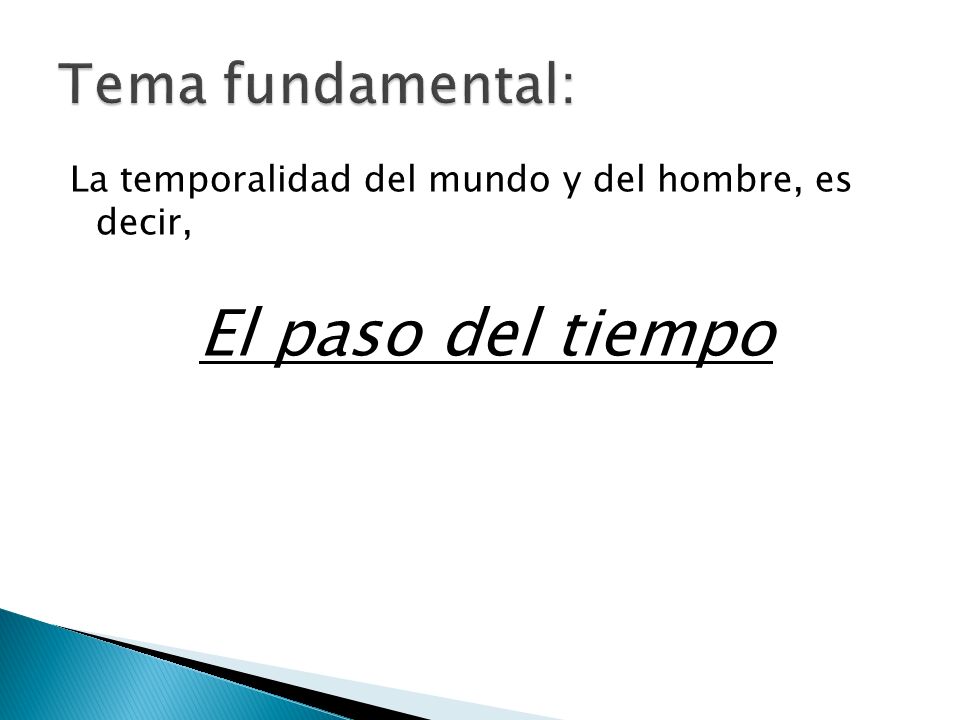 Tema fundamental:

La temporalidad del mundo y del hombre, es decir,

El paso del tiempo